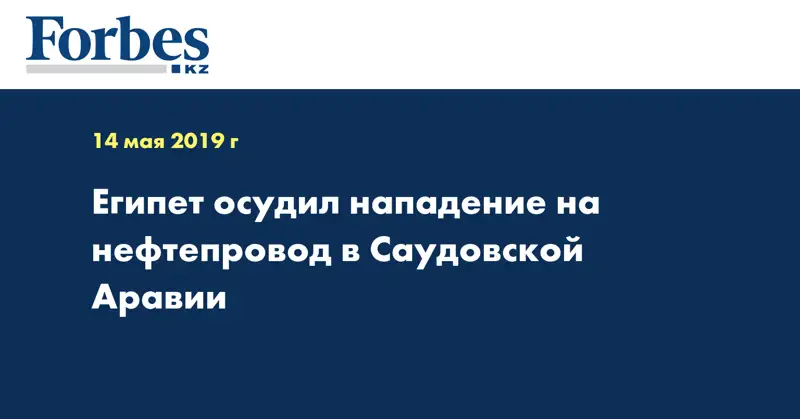 Forbes
KZ

14 мая 2019 г

Египет осудил нападение на нефтепровод в Саудовской Аравии